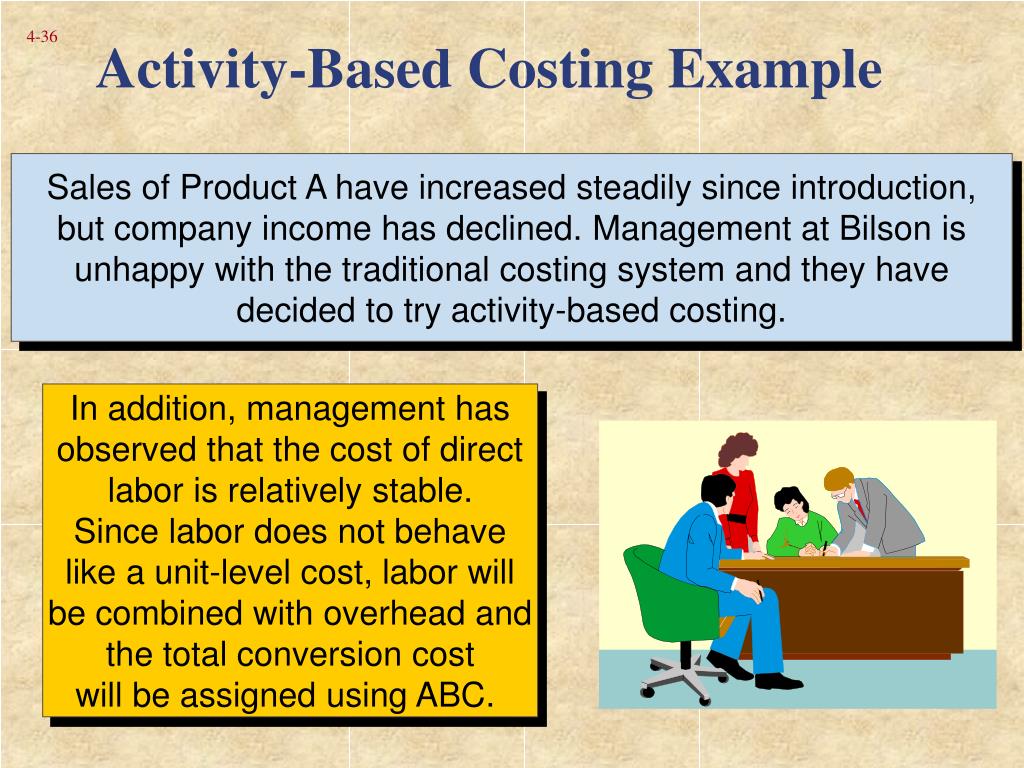 4-36

Activity-Based Costing Example

Sales of Product A have increased steadily since introduction, but company income has declined. Management at Bilson is unhappy with the traditional costing system and they have decided to try activity-based costing.

In addition, management has observed that the cost of direct labor is relatively stable. Since labor does not behave like a unit-level cost, labor will be combined with overhead and the total conversion cost will be assigned using ABC.